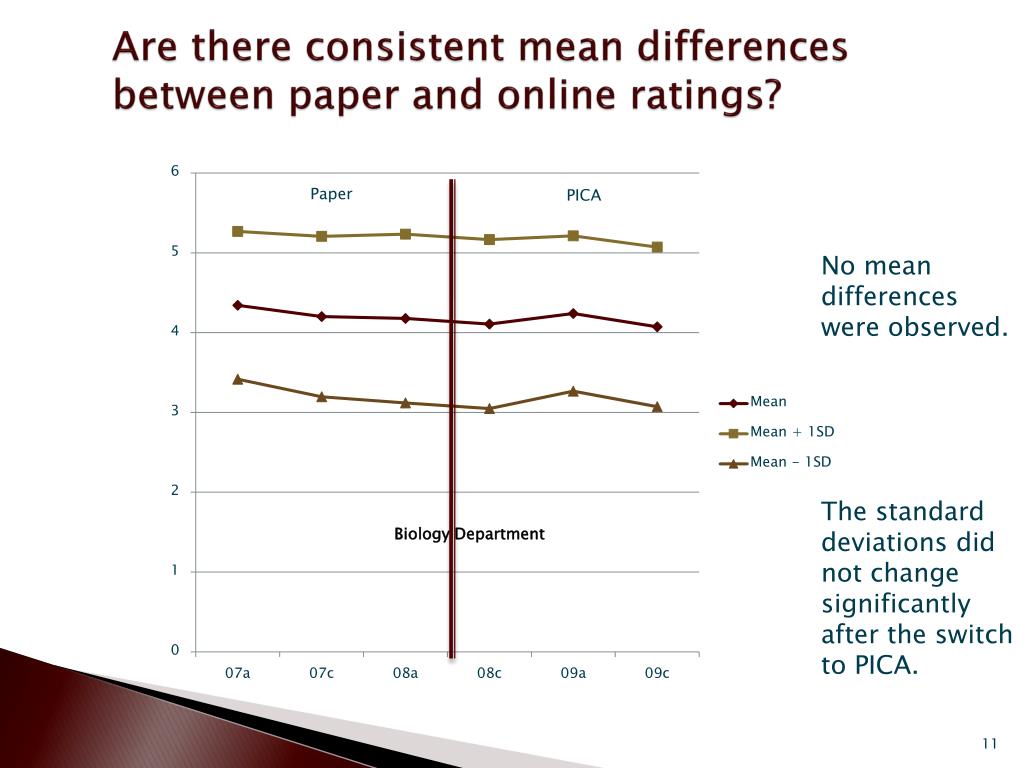 Are there consistent mean differences between paper and online ratings?

6
5
4
3
2
1
0

Paper

PICA

Biology Department

07a 07c 08a 08c 09a 09c

Mean
Mean + 1SD
Mean - 1SD

No mean differences were observed.

The standard deviations did not change significantly after the switch to PICA.

11